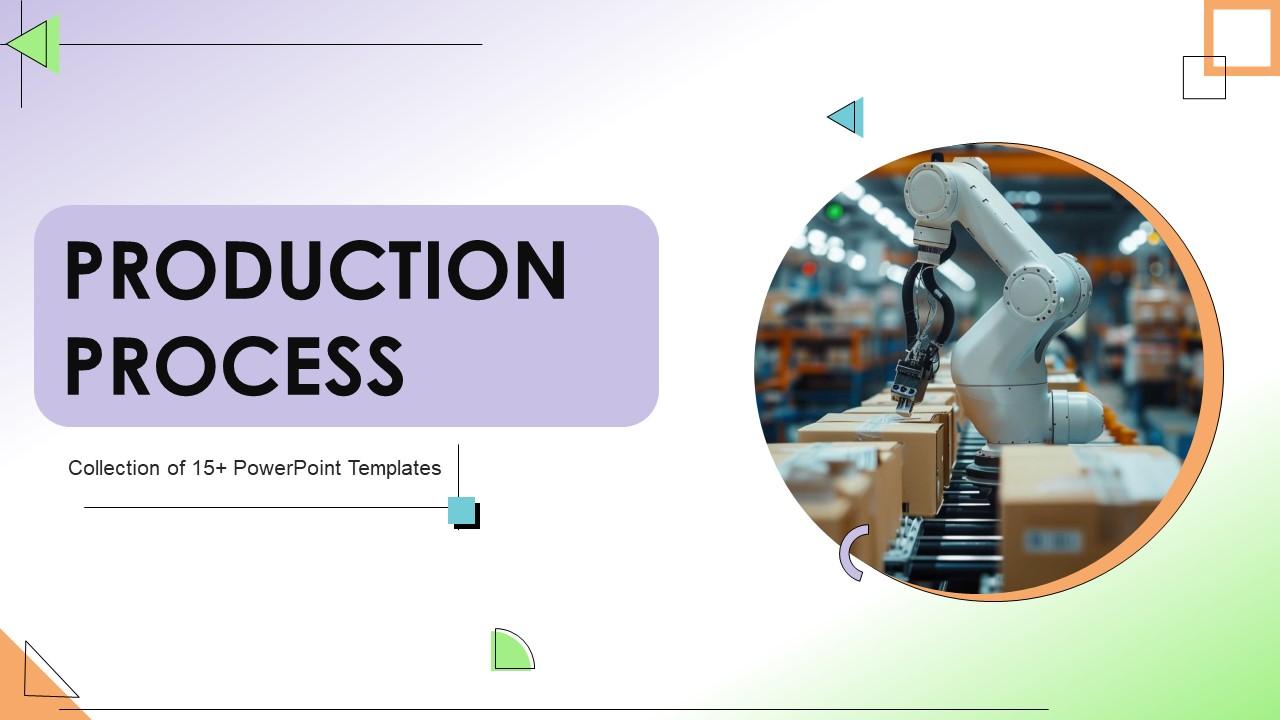 PRODUCTION PROCESS

Collection of 15+ PowerPoint Templates